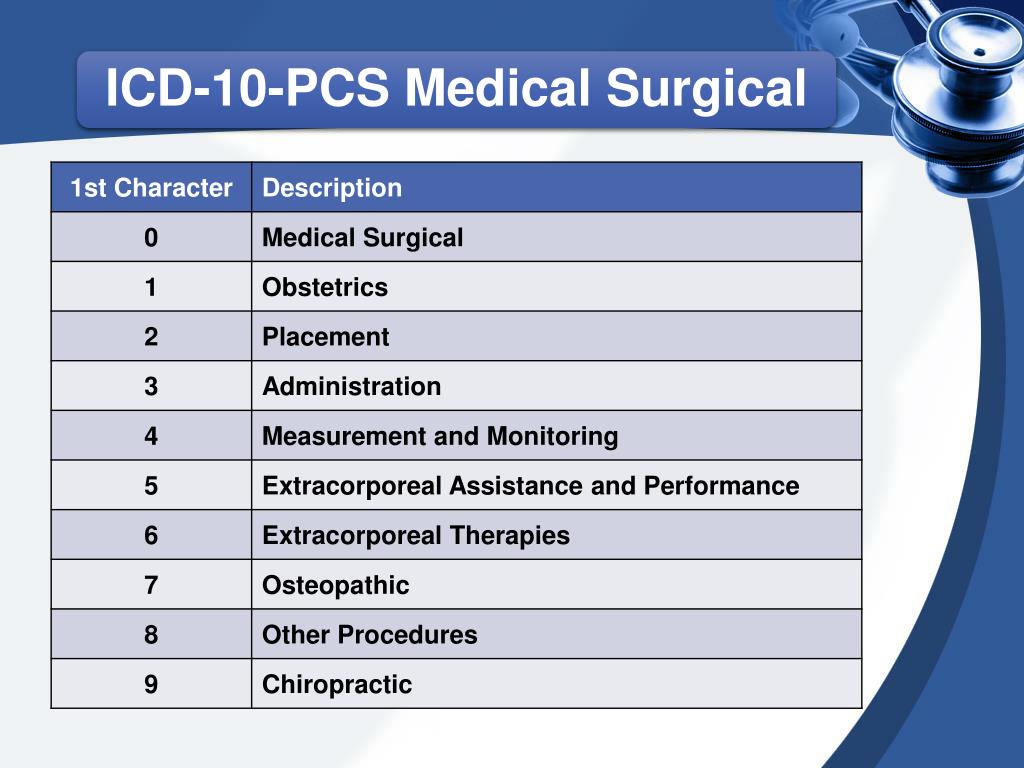 ICD-10-PCS Medical Surgical

| 1st Character | Description |
|---|---|
| 0 | Medical Surgical |
| 1 | Obstetrics |
| 2 | Placement |
| 3 | Administration |
| 4 | Measurement and Monitoring |
| 5 | Extracorporeal Assistance and Performance |
| 6 | Extracorporeal Therapies |
| 7 | Osteopathic |
| 8 | Other Procedures |
| 9 | Chiropractic |